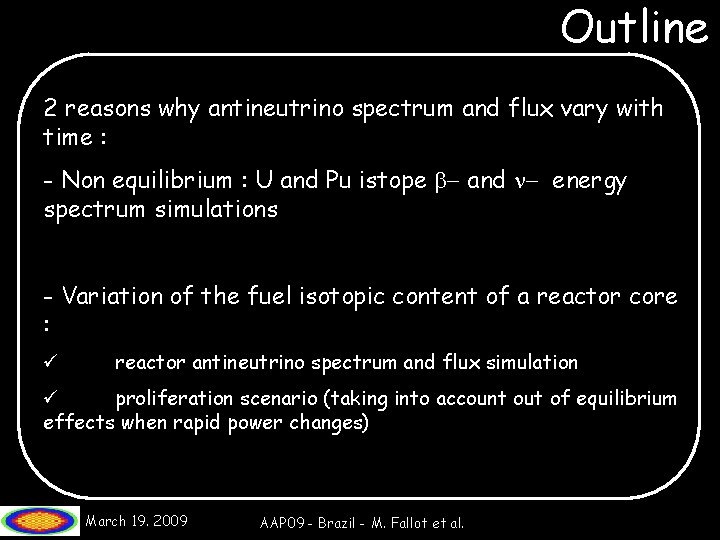 Outline

2 reasons why antineutrino spectrum and flux vary with time :

- Non equilibrium : U and Pu istope $\beta-$ and $\nu-$ energy spectrum simulations

- Variation of the fuel isotopic content of a reactor core :

✓ reactor antineutrino spectrum and flux simulation

✓ proliferation scenario (taking into account out of equilibrium effects when rapid power changes)

March 19. 2009

AAP09 - Brazil - M. Fallot et al.